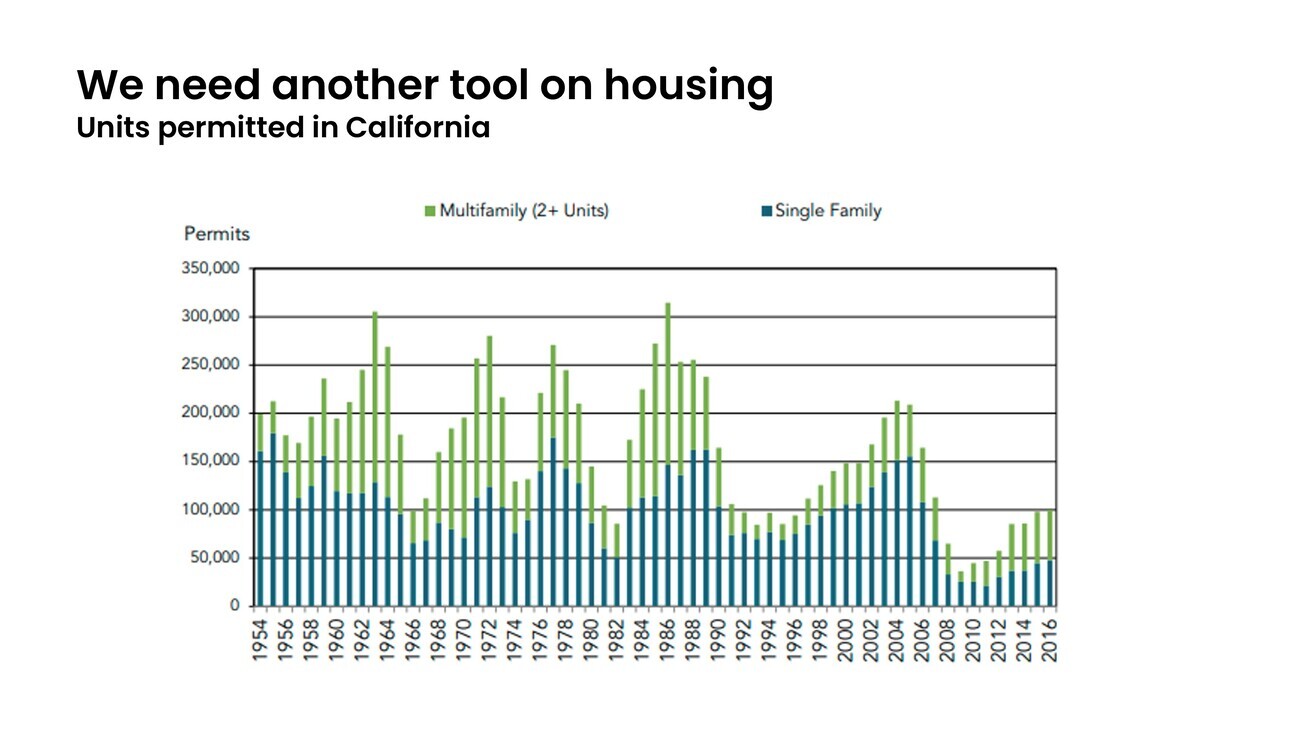 We need another tool on housing
Units permitted in California

Multifamily (2+ Units)
Single Family

Permits

350,000
300,000
250,000
200,000
150,000
100,000
50,000
0

1954
1956
1958
1960
1962
1964
1966
1968
1970
1972
1974
1976
1978
1980
1982
1984
1986
1988
1990
1992
1994
1996
1998
2000
2002
2004
2006
2008
2010
2012
2014
2016